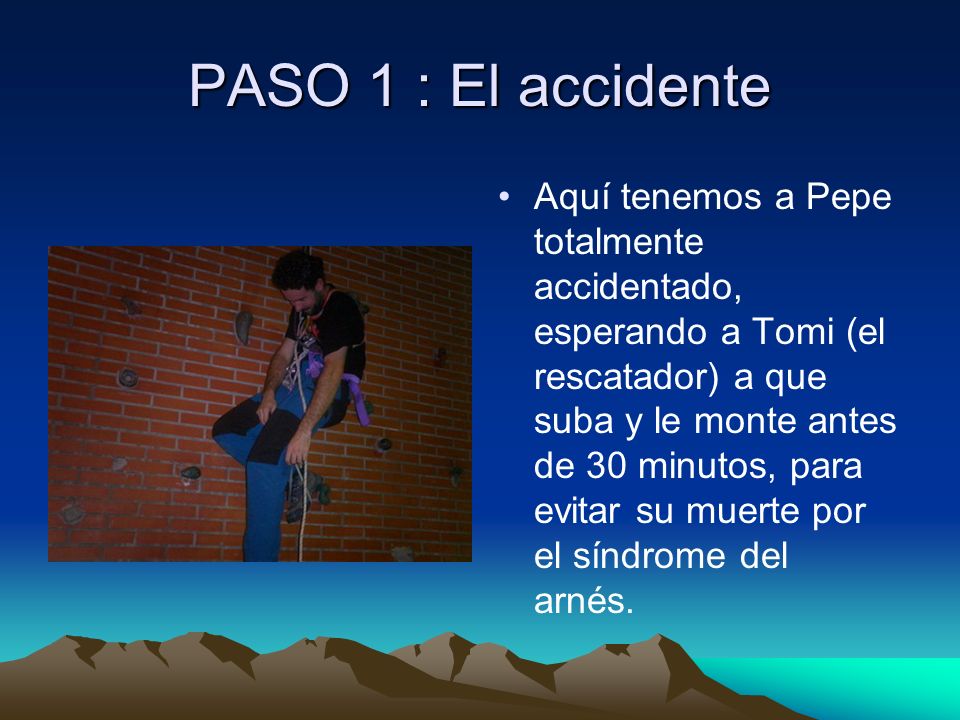 PASO 1 : El accidente

• Aquí tenemos a Pepe totalmente accidentado, esperando a Tomi (el rescatador) a que suba y le monte antes de 30 minutos, para evitar su muerte por el síndrome del arnés.